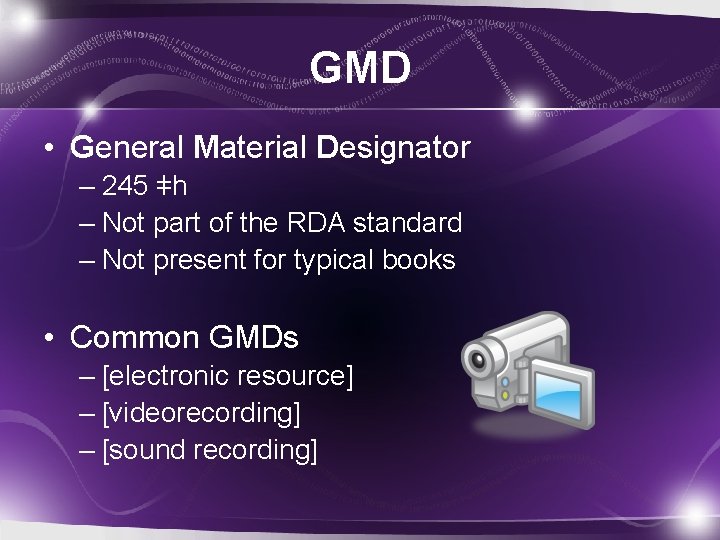 GMD

• General Material Designator
– 245 ǂh
– Not part of the RDA standard
– Not present for typical books

• Common GMDs
– [electronic resource]
– [videorecording]
– [sound recording]